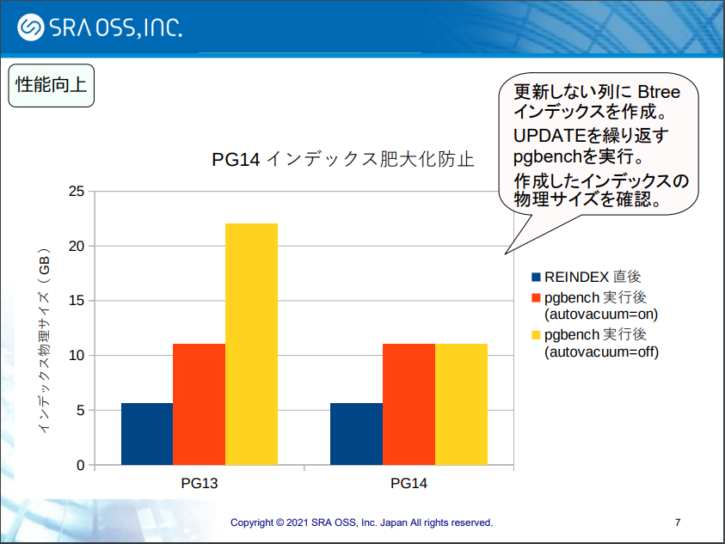 SRA OSS, INC.

性能向上

更新しない列に Btree インデックスを作成。
UPDATEを繰り返す pgbenchを実行。
作成したインデックスの物理サイズを確認。

PG14 インデックス肥大化防止

インデックス物理サイズ（GB）

25
20
15
10
5
0

PG13
PG14

REINDEX 直後
pgbench 実行後 (autovacuum=on)
pgbench 実行後 (autovacuum=off)

Copyright © 2021 SRA OSS, Inc. Japan All rights reserved.

7